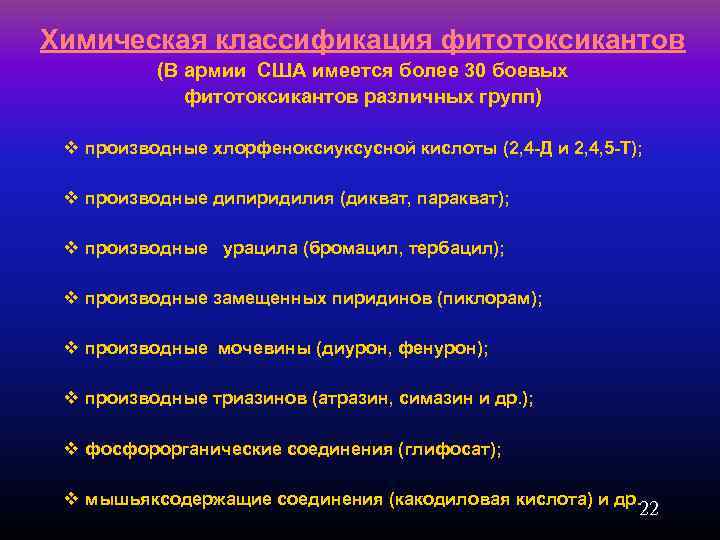 Химическая классификация фитотоксикантов
(В армии США имеется более 30 боевых фитотоксикантов различных групп)

❖ производные хлорфеноксиуксусной кислоты (2,4-Д и 2,4,5-Т);

❖ производные дипиридилия (дикват, паракват);

❖ производные урацила (бромацил, тербацил);

❖ производные замещенных пиридинов (пиклорам);

❖ производные мочевины (диурон, фенурон);

❖ производные триазинов (атразин, симазин и др.);

❖ фосфорорганические соединения (глифосат);

❖ мышьяксодержащие соединения (какодиловая кислота) и др.

22